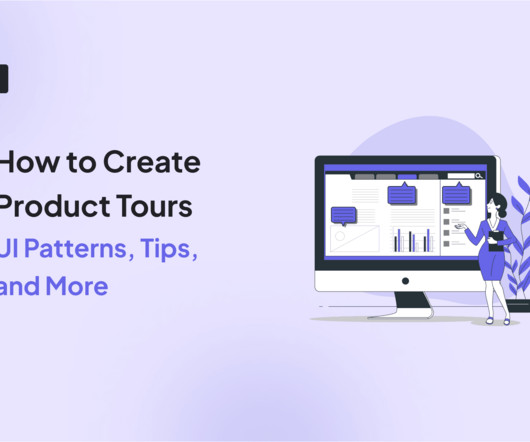 How to Create Product Tours
UI Patterns, Tips, and More